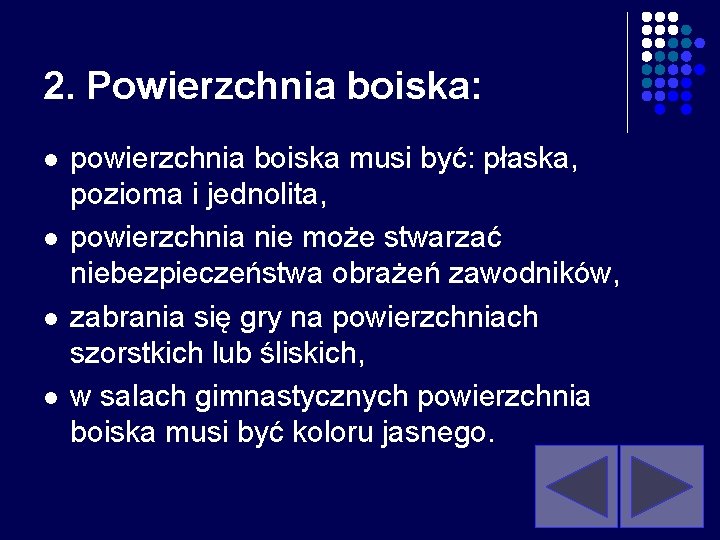 2. Powierzchnia boiska:

- powierzchnia boiska musi być: płaska, pozioma i jednolita,
- powierzchnia nie może stwarzać niebezpieczeństwa obrażeń zawodników,
- zabrania się gry na powierzchniach szorstkich lub śliskich,
- w salach gimnastycznych powierzchnia boiska musi być koloru jasnego.